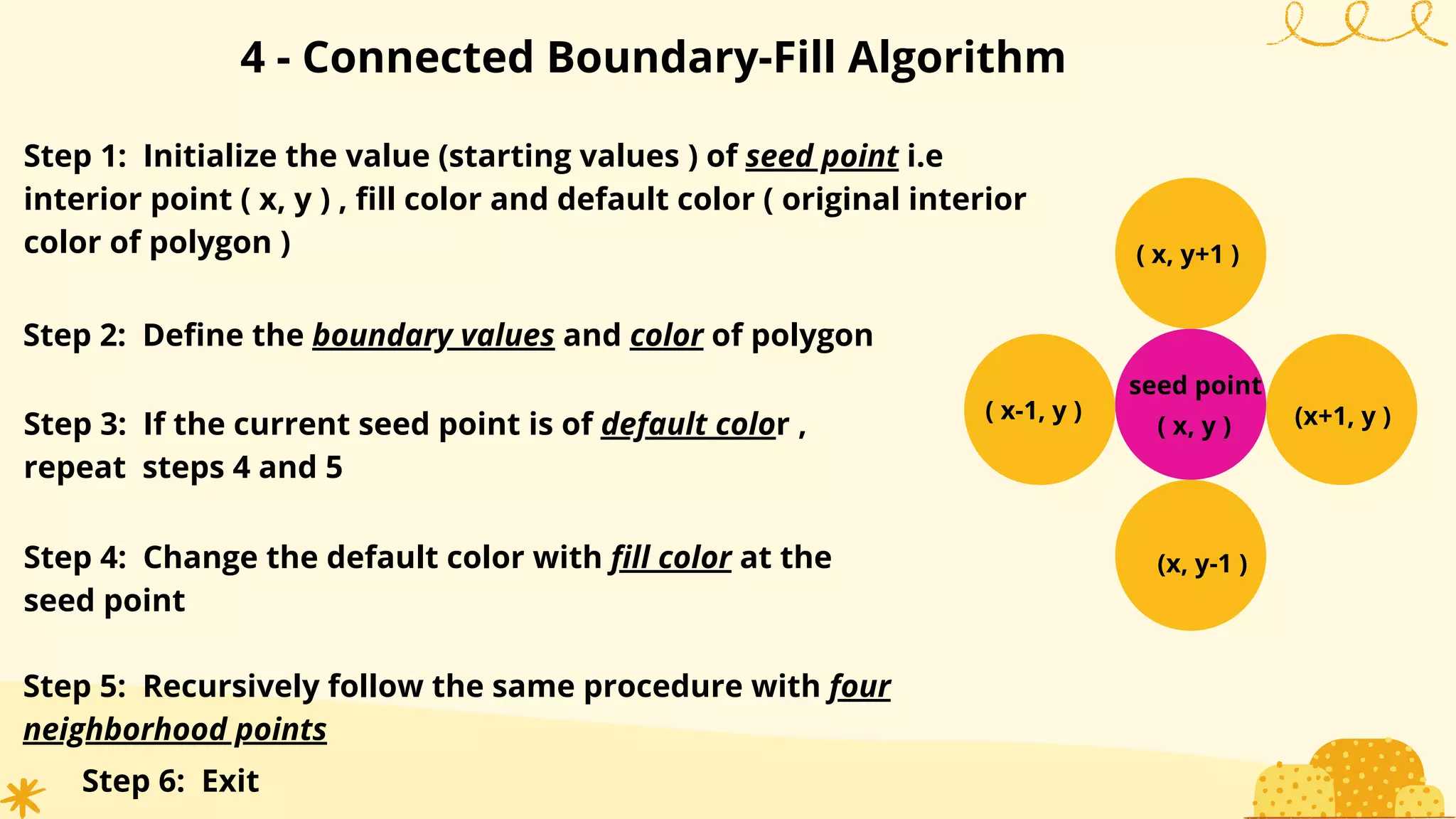 4 - Connected Boundary-Fill Algorithm

Step 1: Initialize the value (starting values ) of seed point i.e interior point ( x, y ) , fill color and default color ( original interior color of polygon )

Step 2: Define the boundary values and color of polygon

Step 3: If the current seed point is of default color , repeat steps 4 and 5

Step 4: Change the default color with fill color at the seed point

Step 5: Recursively follow the same procedure with four neighborhood points

Step 6: Exit

( x, y+1 )

( x-1, y )

seed point ( x, y )

(x+1, y )

(x, y-1 )